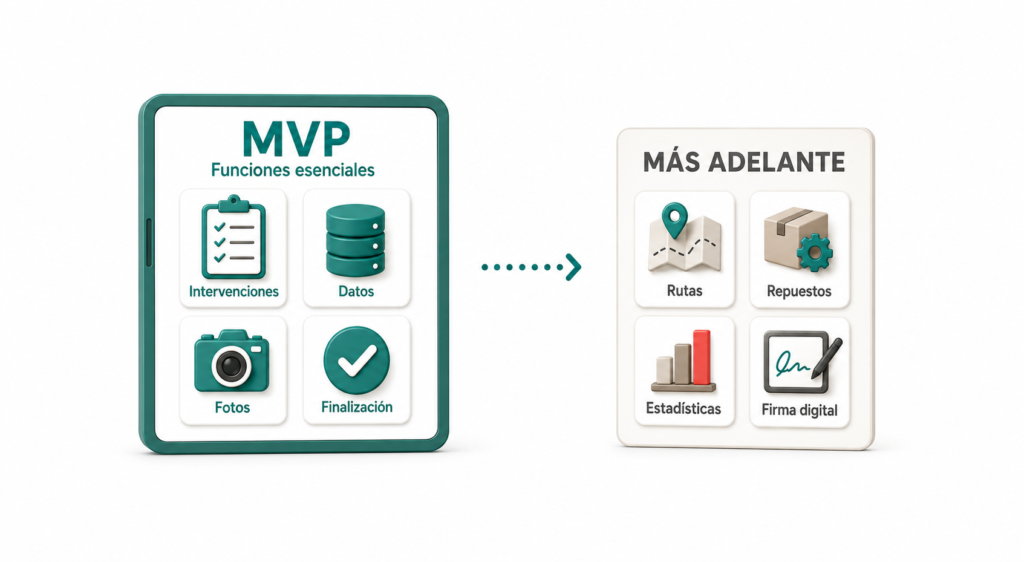 MVP
Funciones esenciales

Intervenciones

Datos

Fotos

Finalización

MÁS ADELANTE

Rutas

Repuestos

Estadísticas

Firma digital